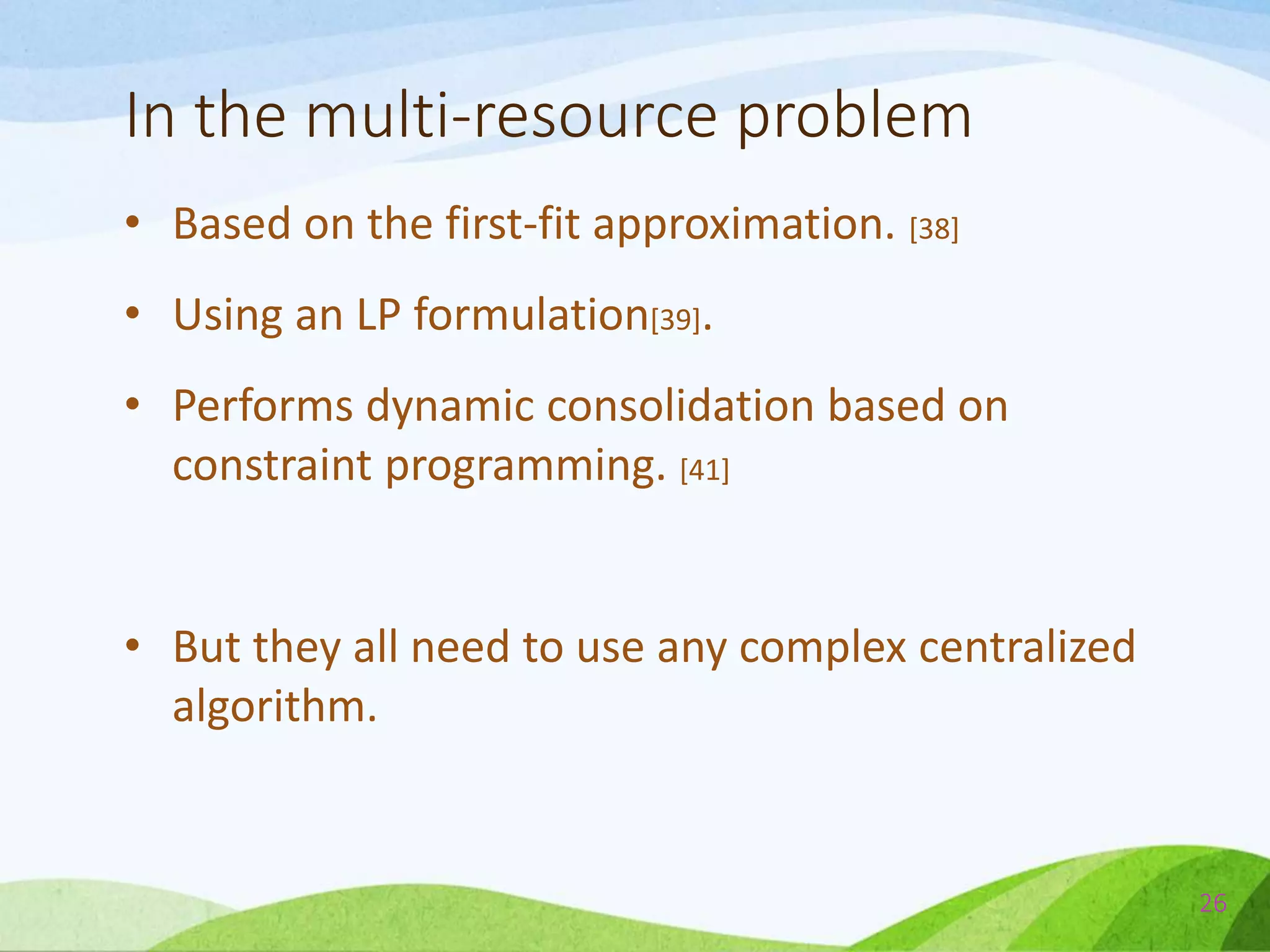 In the multi-resource problem

• Based on the first-fit approximation. [38]

• Using an LP formulation[39].

• Performs dynamic consolidation based on constraint programming. [41]

• But they all need to use any complex centralized algorithm.

26